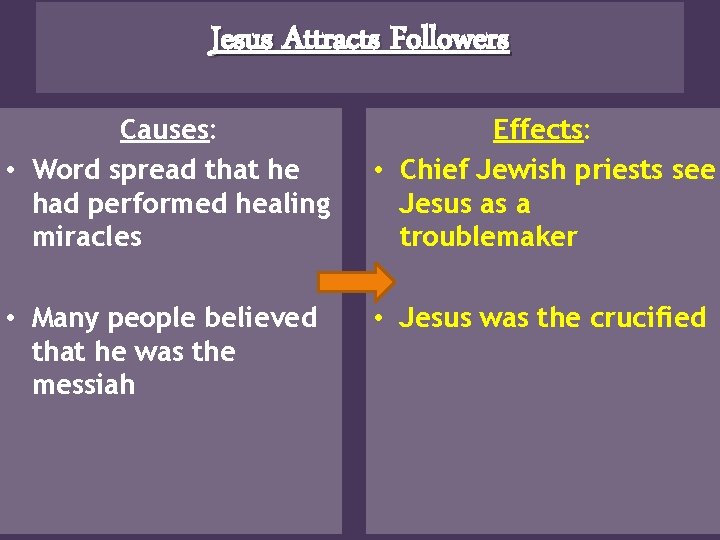 Jesus Attracts Followers

Causes:
• Word spread that he had performed healing miracles

• Many people believed that he was the messiah

Effects:
• Chief Jewish priests see Jesus as a troublemaker

• Jesus was the crucified